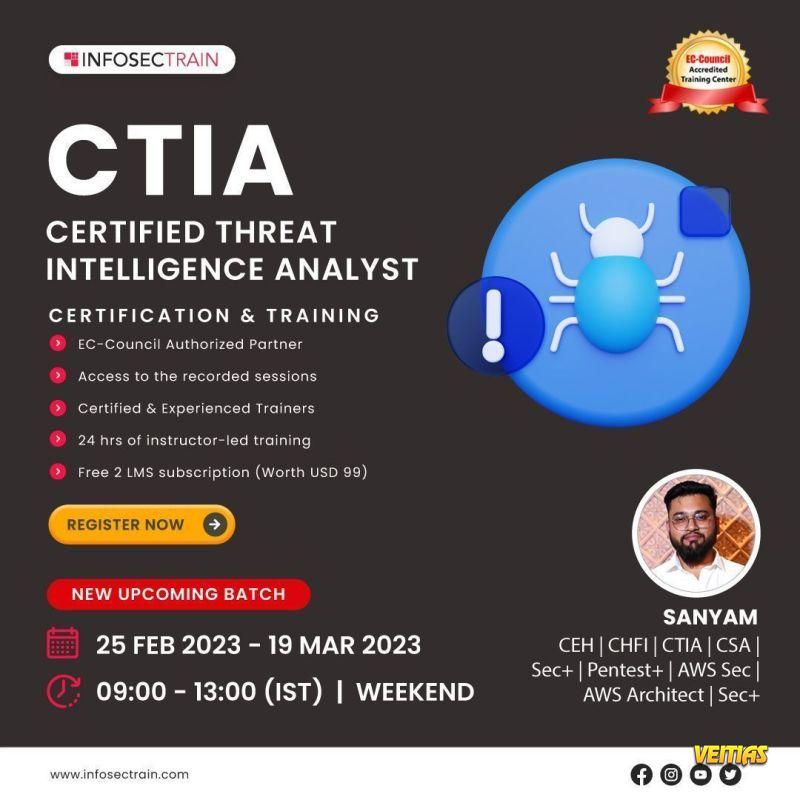 INFOSECTRAIN

EC-Council Accredited Training Center

CTIA

CERTIFIED THREAT INTELLIGENCE ANALYST

CERTIFICATION & TRAINING

EC-Council Authorized Partner

Access to the recorded sessions

Certified & Experienced Trainers

24 hrs of instructor-led training

Free 2 LMS subscription (Worth USD 99)

REGISTER NOW

NEW UPCOMING BATCH

25 FEB 2023 - 19 MAR 2023

09:00 - 13:00 (IST) | WEEKEND

SANYAM

CEH | CHFI | CTIA | CSA | Sec+ | Pentest+ | AWS Sec | AWS Architect | Sec+

www.infosectrain.com

VEITIAS